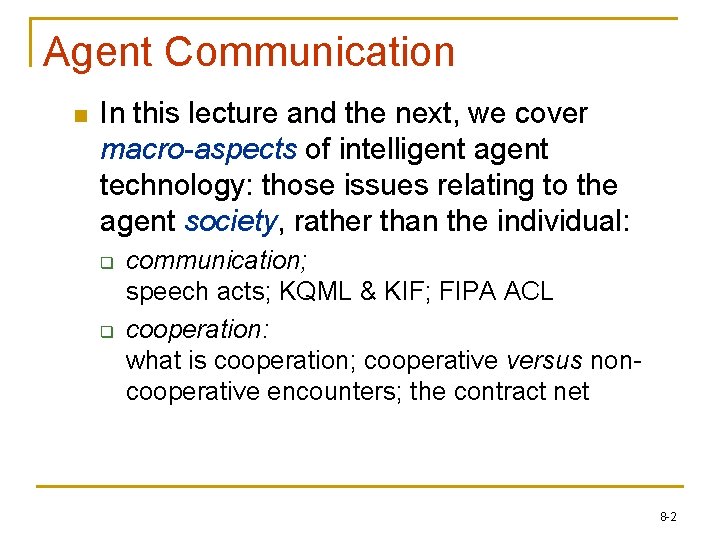 Agent Communication

In this lecture and the next, we cover macro-aspects of intelligent agent technology: those issues relating to the agent society, rather than the individual:

communication;
speech acts; KQML & KIF; FIPA ACL

cooperation:
what is cooperation; cooperative versus non-cooperative encounters; the contract net

8-2